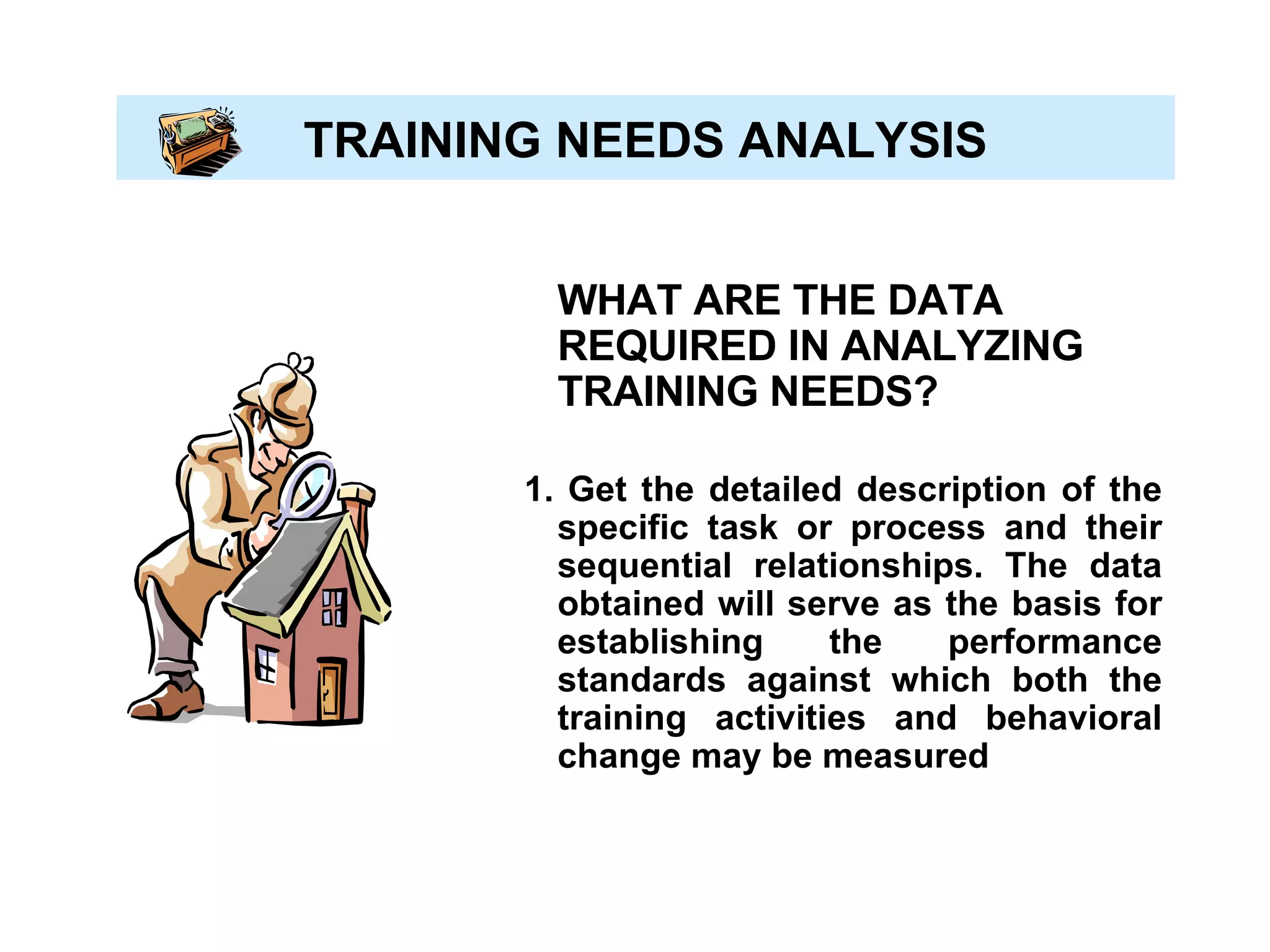 TRAINING NEEDS ANALYSIS

WHAT ARE THE DATA REQUIRED IN ANALYZING TRAINING NEEDS?

1. Get the detailed description of the specific task or process and their sequential relationships. The data obtained will serve as the basis for establishing the performance standards against which both the training activities and behavioral change may be measured